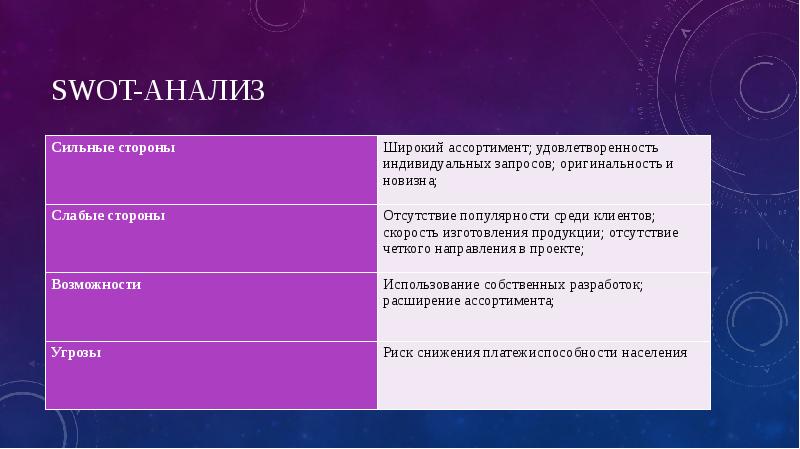 SWOT-АНАЛИЗ

| Сильные стороны | Широкий ассортимент; удовлетворенность индивидуальных запросов; оригинальность и новизна; |
|---|---|
| Слабые стороны | Отсутствие популярности среди клиентов; скорость изготовления продукции; отсутствие четкого направления в проекте; |
| Возможности | Использование собственных разработок; расширение ассортимента; |
| Угрозы | Риск снижения платежиспособности населения |